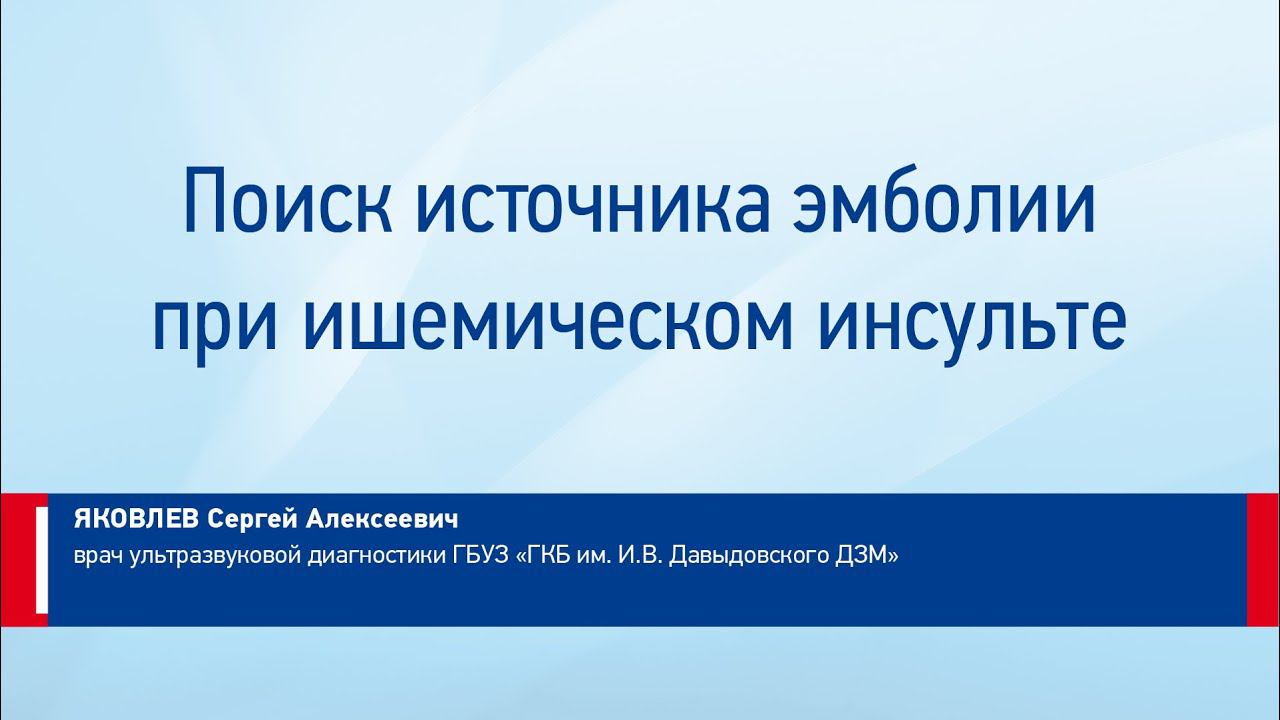 Поиск источника эмболии при ишемическом инсульте

ЯКОВЛЕВ Сергей Алексеевич
врач ультразвуковой диагностики ГБУЗ «ГКБ им. И.В. Давыдовского ДЗМ»